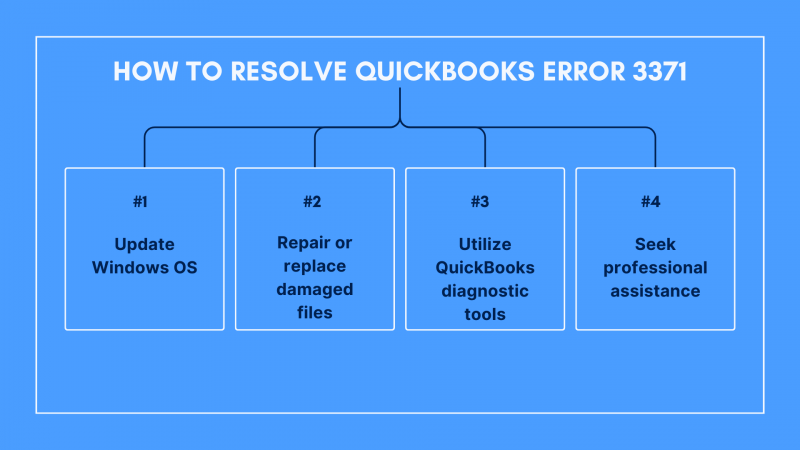 HOW TO RESOLVE QUICKBOOKS ERROR 3371

#1

Update Windows OS

#2

Repair or replace damaged files

#3

Utilize QuickBooks diagnostic tools

#4

Seek professional assistance